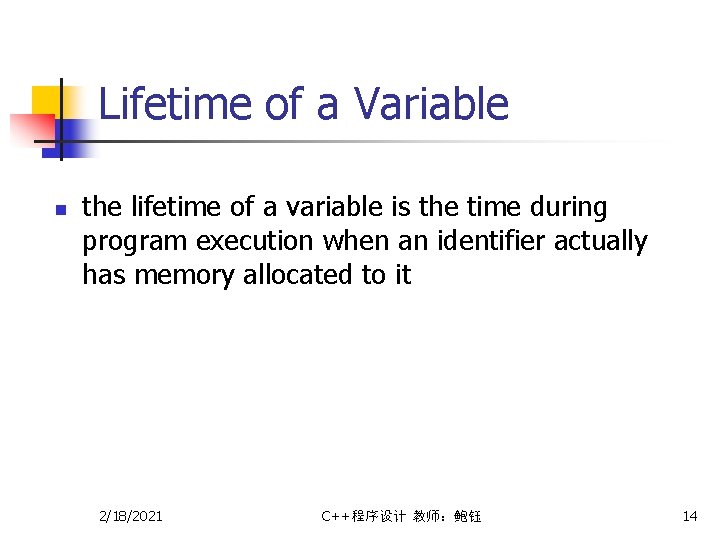 Lifetime of a Variable

the lifetime of a variable is the time during program execution when an identifier actually has memory allocated to it

2/18/2021

C++程序设计 教师：鲍钰

14